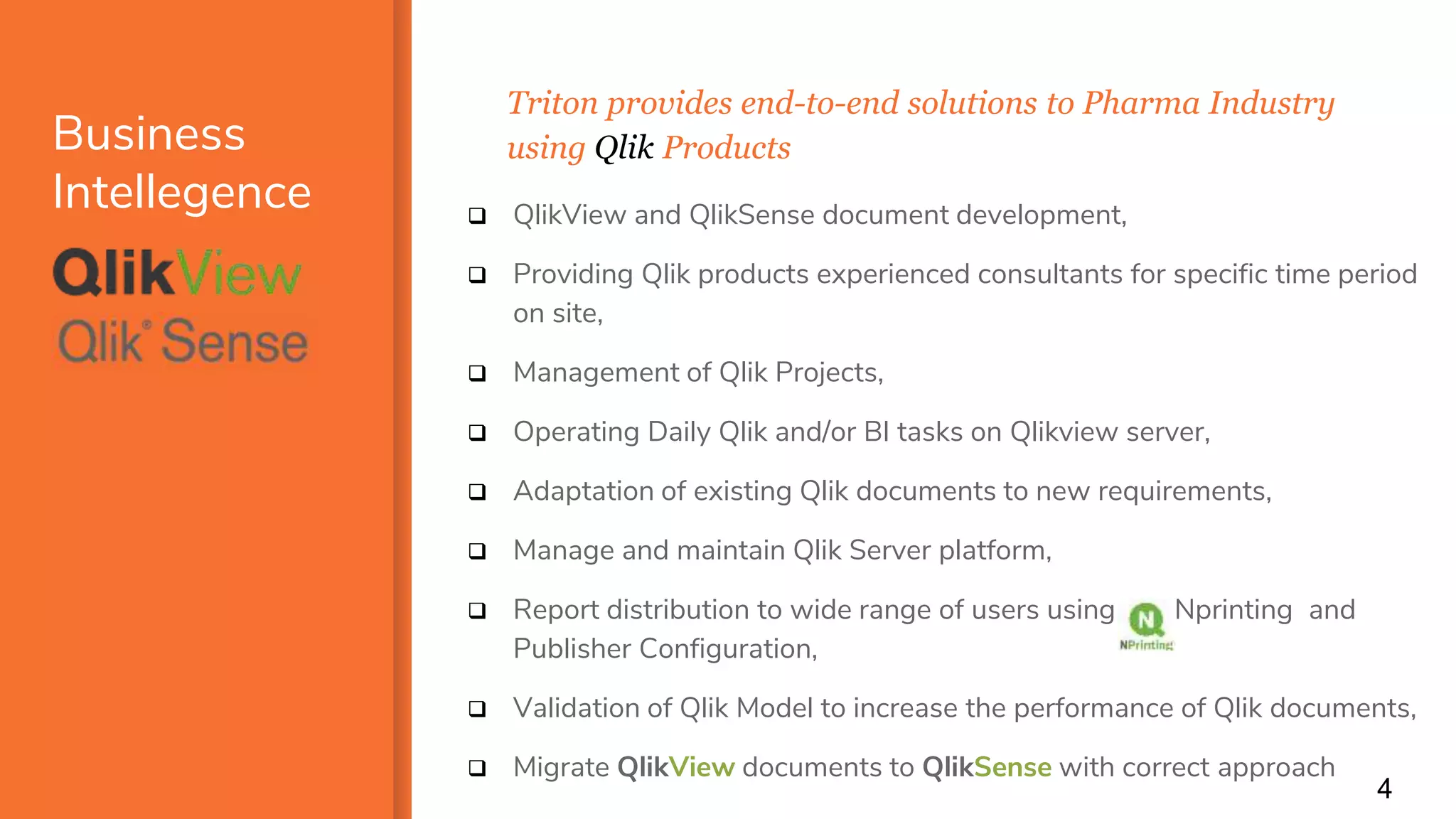 Business Intellegence

QlikView

Qlik® Sense

Triton provides end-to-end solutions to Pharma Industry using Qlik Products

❑ QlikView and QlikSense document development,

❑ Providing Qlik products experienced consultants for specific time period on site,

❑ Management of Qlik Projects,

❑ Operating Daily Qlik and/or BI tasks on Qlikview server,

❑ Adaptation of existing Qlik documents to new requirements,

❑ Manage and maintain Qlik Server platform,

❑ Report distribution to wide range of users using N NPrinting Nprinting and Publisher Configuration,

❑ Validation of Qlik Model to increase the performance of Qlik documents,

❑ Migrate QlikView documents to QlikSense with correct approach

4